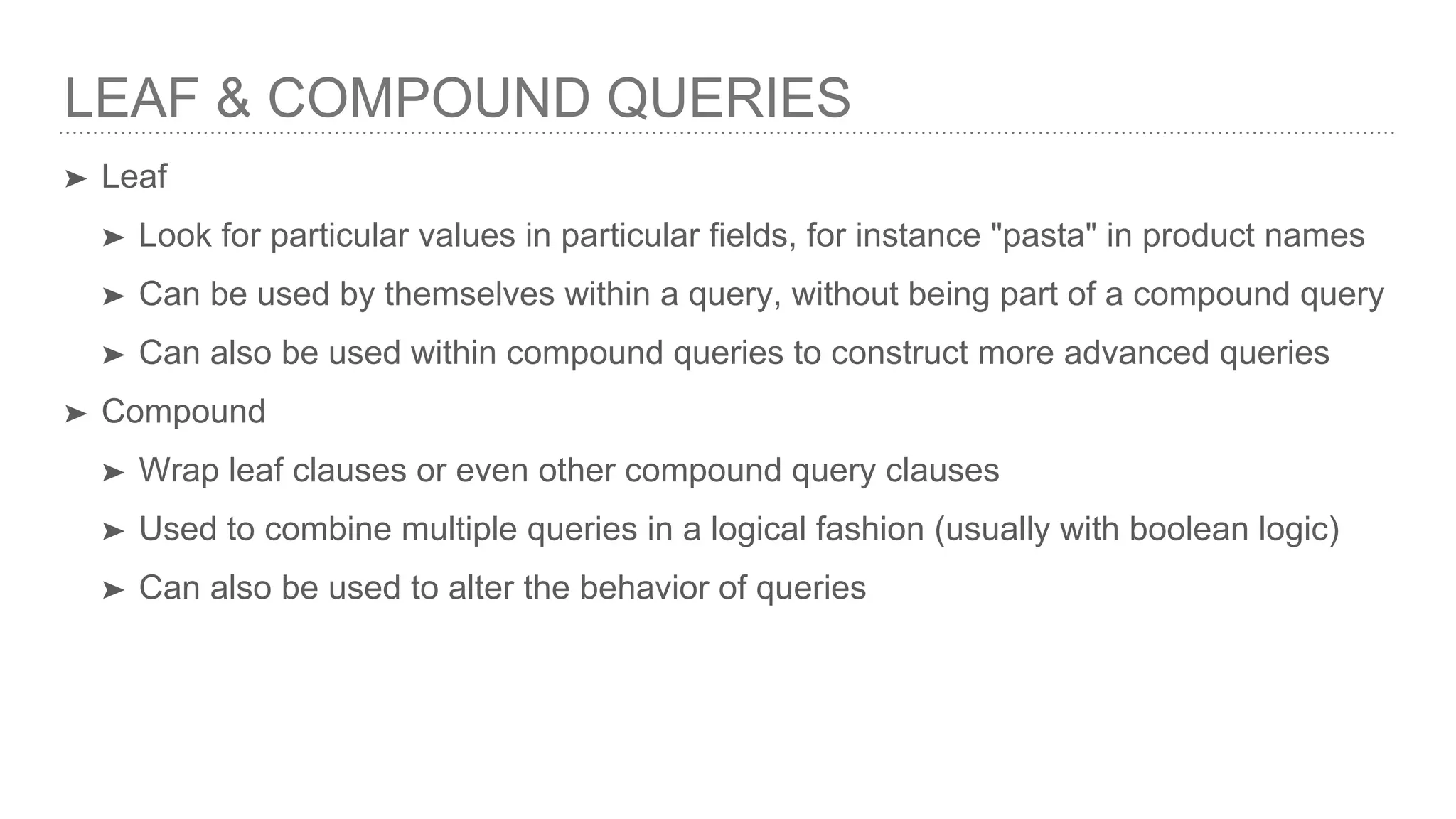 LEAF & COMPOUND QUERIES

➤ Leaf

➤ Look for particular values in particular fields, for instance "pasta" in product names

➤ Can be used by themselves within a query, without being part of a compound query

➤ Can also be used within compound queries to construct more advanced queries

➤ Compound

➤ Wrap leaf clauses or even other compound query clauses

➤ Used to combine multiple queries in a logical fashion (usually with boolean logic)

➤ Can also be used to alter the behavior of queries